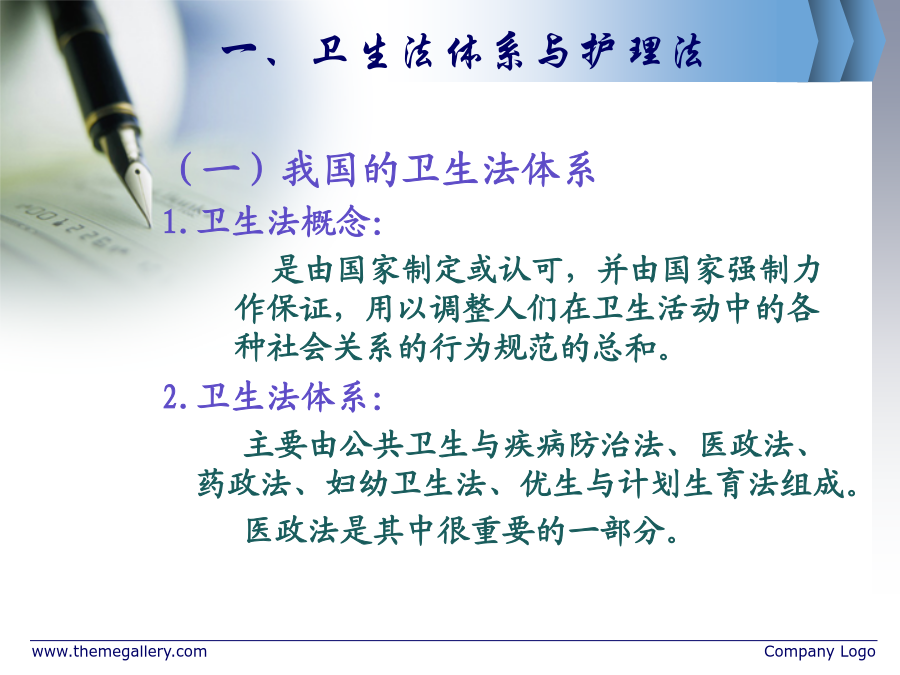 一、卫生法体系与护理法

（一）我国的卫生法体系

1.卫生法概念:

是由国家制定或认可，并由国家强制力作保证，用以调整人们在卫生活动中的各种社会关系的行为规范的总和。

2.卫生法体系:

主要由公共卫生与疾病防治法、医政法、药政法、妇幼卫生法、优生与计划生育法组成。

医政法是其中很重要的一部分。

www.themegallery.com

Company Logo